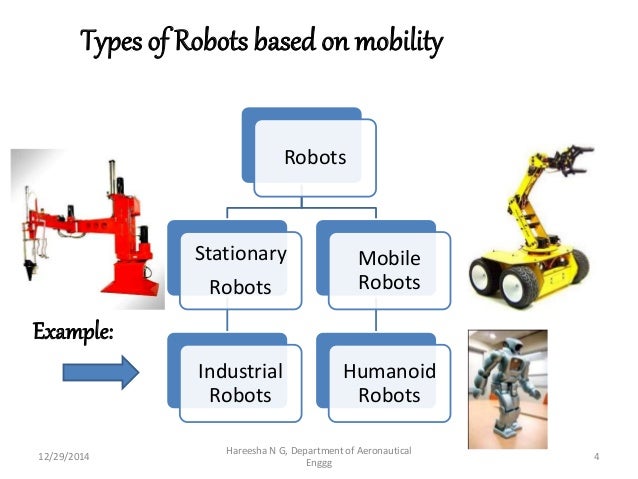 Types of Robots based on mobility

Robots

Stationary Robots

Mobile Robots

Example:

Industrial Robots

Humanoid Robots

12/29/2014

Hareesha N G, Department of Aeronautical Enggg

4